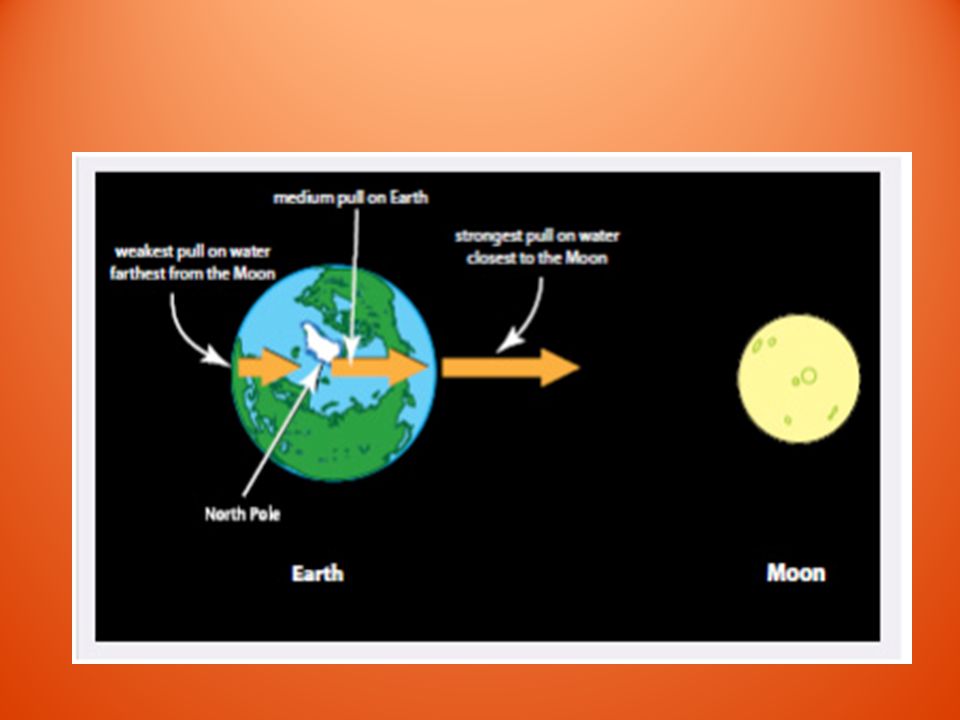 medium pull on Earth

weakest pull on water farthest from the Moon

strongest pull on water closest to the Moon

North Pole

Earth

Moon